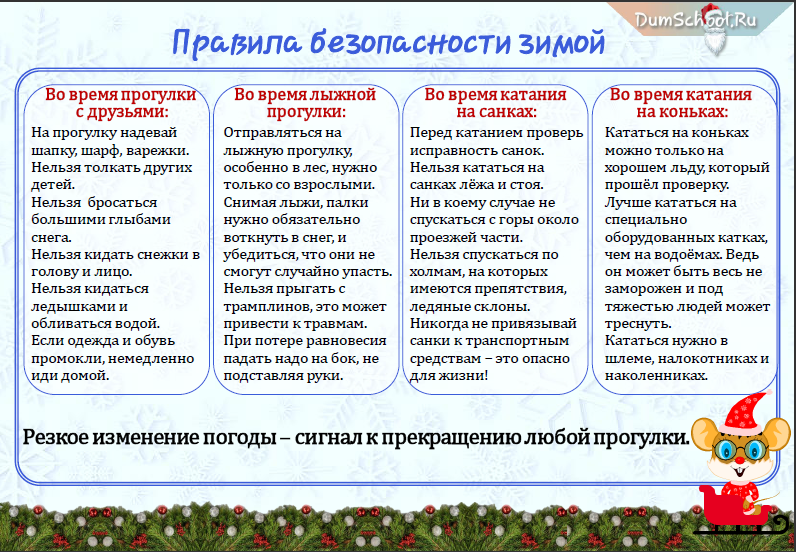 DumSchool.Ru

Правила безопасности зимой

Во время прогулки с друзьями:

На прогулку надевай шапку, шарф, варежки.
Нельзя толкать других детей.
Нельзя бросаться большими глыбами снега.
Нельзя кидать снежки в голову и лицо.
Нельзя кидаться ледышками и обливаться водой.
Если одежда и обувь промокли, немедленно иди домой.

Во время лыжной прогулки:

Отправляться на лыжную прогулку, особенно в лес, нужно только со взрослыми.
Снимая лыжи, палки нужно обязательно воткнуть в снег, и убедиться, что они не смогут случайно упасть.
Нельзя прыгать с трамплинов, это может привести к травмам.
При потере равновесия падать надо на бок, не подставляя руки.

Во время катания на санках:

Перед катанием проверь исправность санок.
Нельзя кататься на санках лёжа и стоя.
Ни в коему случае не спускаться с горы около проезжей части.
Нельзя спускаться по холмам, на которых имеются препятствия, ледяные склоны.
Никогда не привязывай санки к транспортным средствам – это опасно для жизни!

Во время катания на коньках:

Кататься на коньках можно только на хорошем льду, который прошёл проверку.
Лучше кататься на специально оборудованных катках, чем на водоёмах. Ведь он может быть весь не заморожен и под тяжестью людей может треснуть.
Кататься нужно в шлеме, налокотниках и наколенниках.

Резкое изменение погоды – сигнал к прекращению любой прогулки.